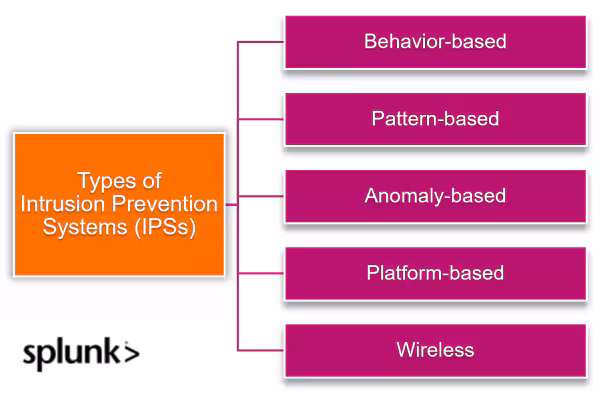 Types of Intrusion Prevention Systems (IPSs)

Behavior-based

Pattern-based

Anomaly-based

Platform-based

Wireless

splunk>